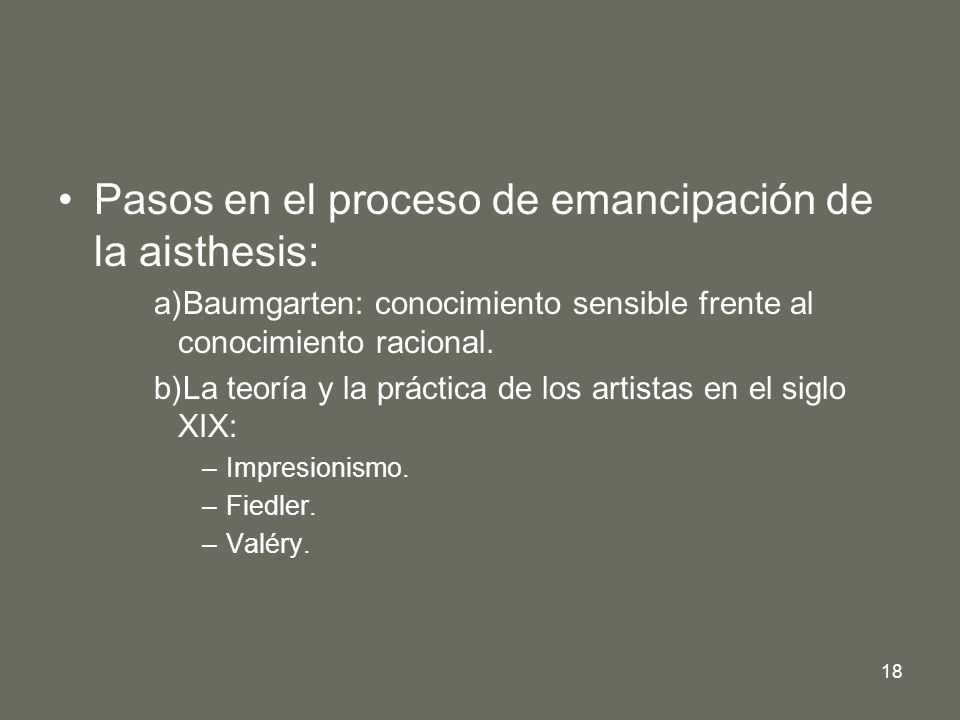 • Pasos en el proceso de emancipación de la aisthesis:

a)Baumgarten: conocimiento sensible frente al conocimiento racional.

b)La teoría y la práctica de los artistas en el siglo XIX:

– Impresionismo.
– Fiedler.
– Valéry.

18